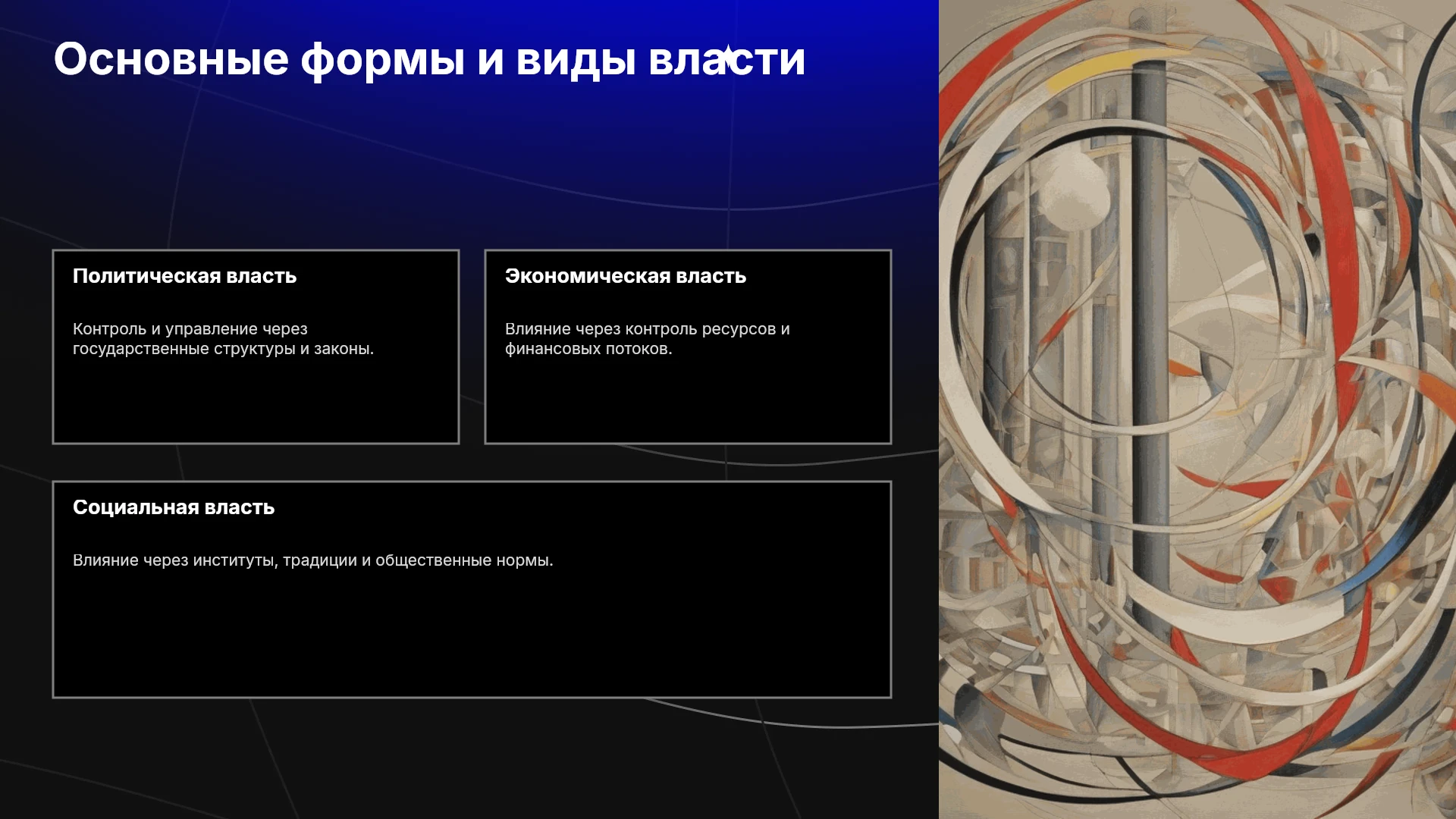 Основные формы и виды власти

Политическая власть

Контроль и управление через государственные структуры и законы.

Экономическая власть

Влияние через контроль ресурсов и финансовых потоков.

Социальная власть

Влияние через институты, традиции и общественные нормы.